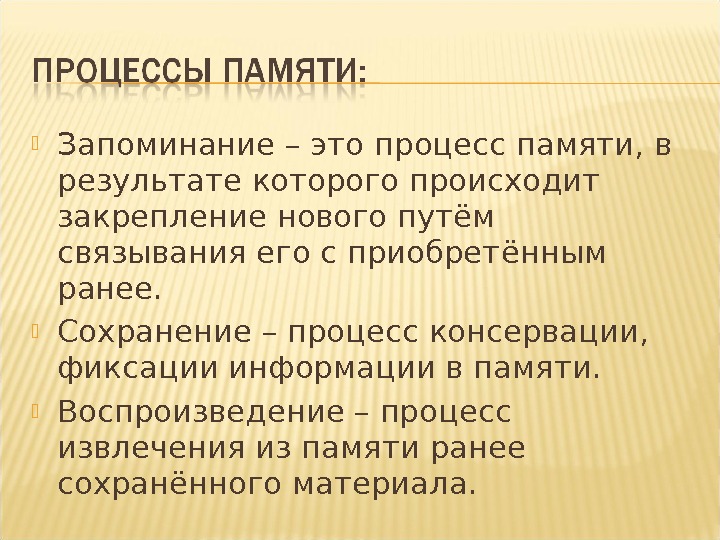 ПРОЦЕССЫ ПАМЯТИ:

Запоминание – это процесс памяти, в результате которого происходит закрепление нового путём связывания его с приобретённым ранее.

Сохранение – процесс консервации, фиксации информации в памяти.

Воспроизведение – процесс извлечения из памяти ранее сохранённого материала.